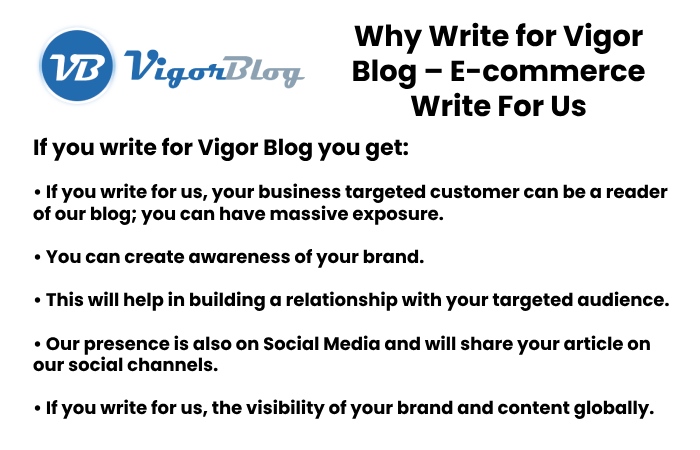 VB VigorBlog

Why Write for Vigor Blog – E-commerce Write For Us

If you write for Vigor Blog you get:

• If you write for us, your business targeted customer can be a reader of our blog; you can have massive exposure.

• You can create awareness of your brand.

• This will help in building a relationship with your targeted audience.

• Our presence is also on Social Media and will share your article on our social channels.

• If you write for us, the visibility of your brand and content globally.